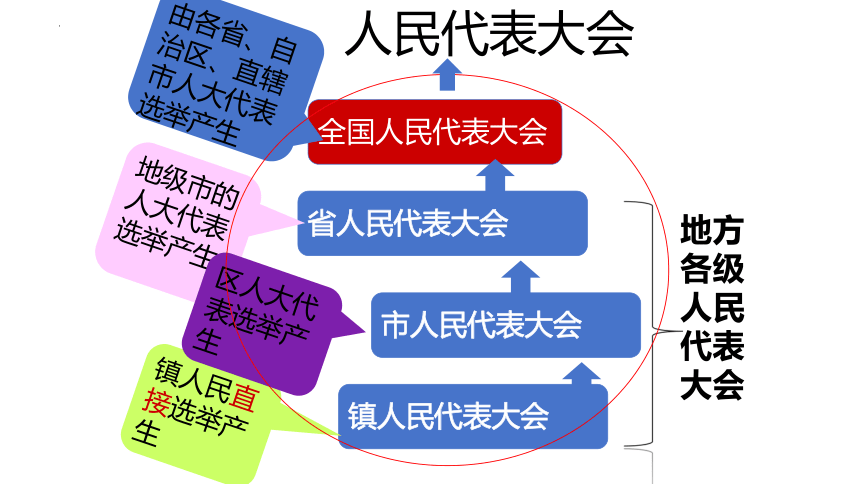 人民代表大会

由各省、自治区、直辖市人大代表选举产生

全国人民代表大会

地级市的人大代表选举产生

省人民代表大会

区人大代表选举产生

市人民代表大会

镇人民直接选举产生

镇人民代表大会

地方各级人民代表大会